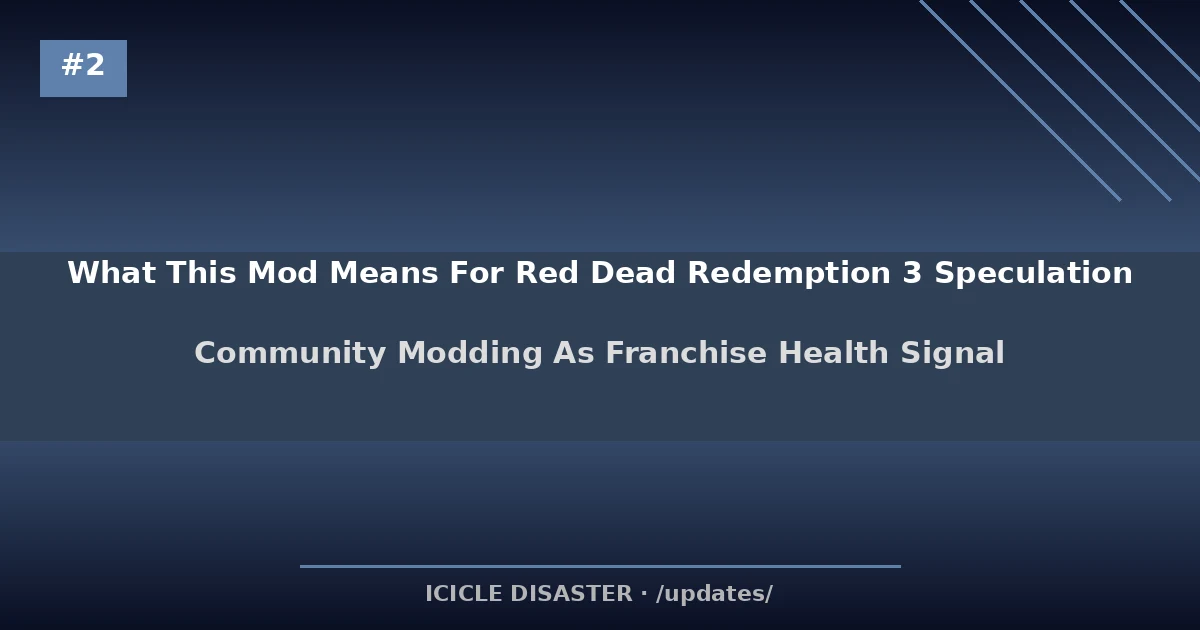 #2

What This Mod Means For Red Dead Redemption 3 Speculation

Community Modding As Franchise Health Signal

ICICLE DISASTER · /updates/